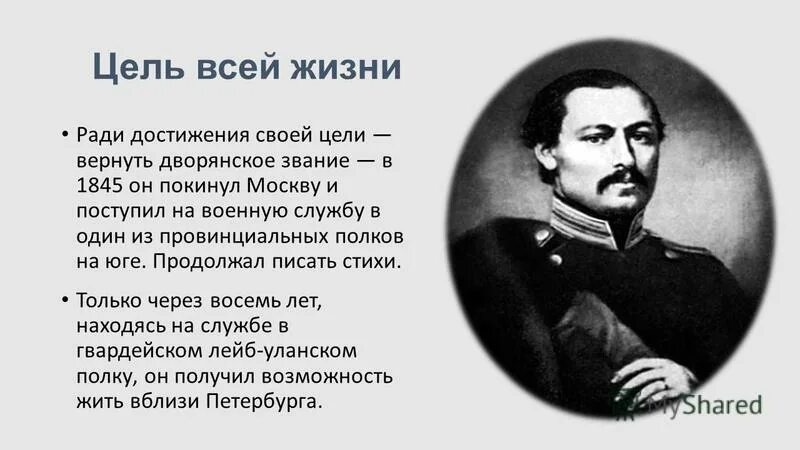 Цель всей жизни

• Ради достижения своей цели — вернуть дворянское звание — в 1845 он покинул Москву и поступил на военную службу в один из провинциальных полков на юге. Продолжал писать стихи.

• Только через восемь лет, находясь на службе в гвардейском лейб-уланском полку, он получил возможность жить вблизи Петербурга.

MyShared